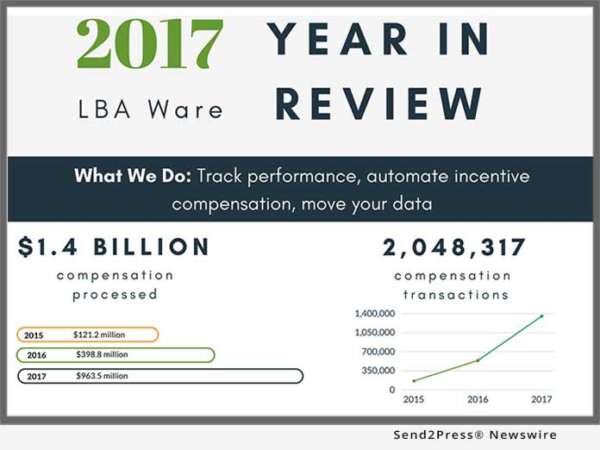 2017 LBA Ware

YEAR IN REVIEW

What We Do: Track performance, automate incentive compensation, move your data

$1.4 BILLION
compensation processed

2015 $121.2 million
2016 $398.8 million
2017 $963.5 million

2,048,317
compensation transactions

1,400,000
1,050,000
700,000
350,000
0
2015 2016 2017

Send2Press® Newswire